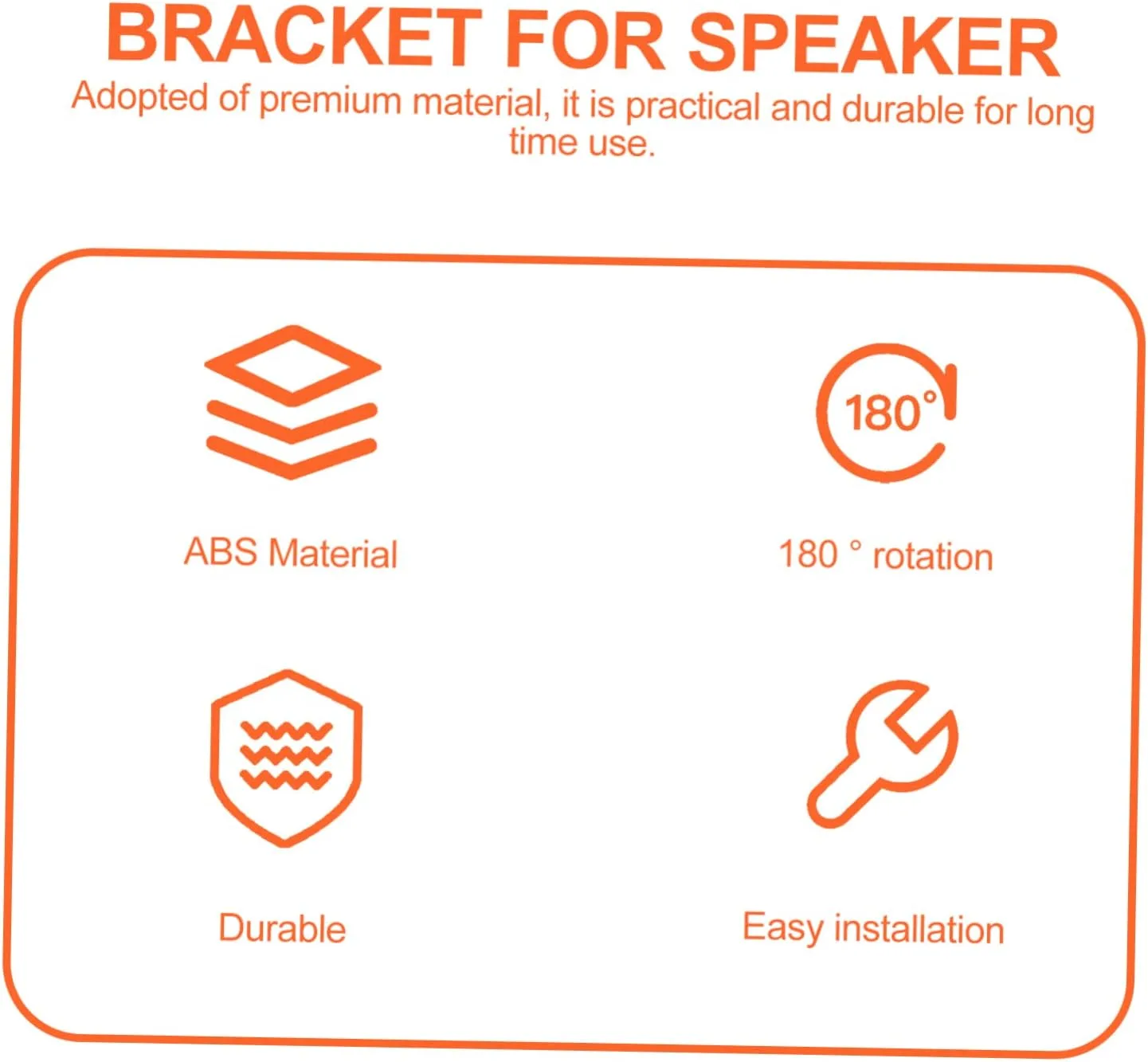 BRACKET FOR SPEAKER

Adopted of premium material, it is practical and durable for long time use.

ABS Material

180°

180 ° rotation

Durable

Easy installation